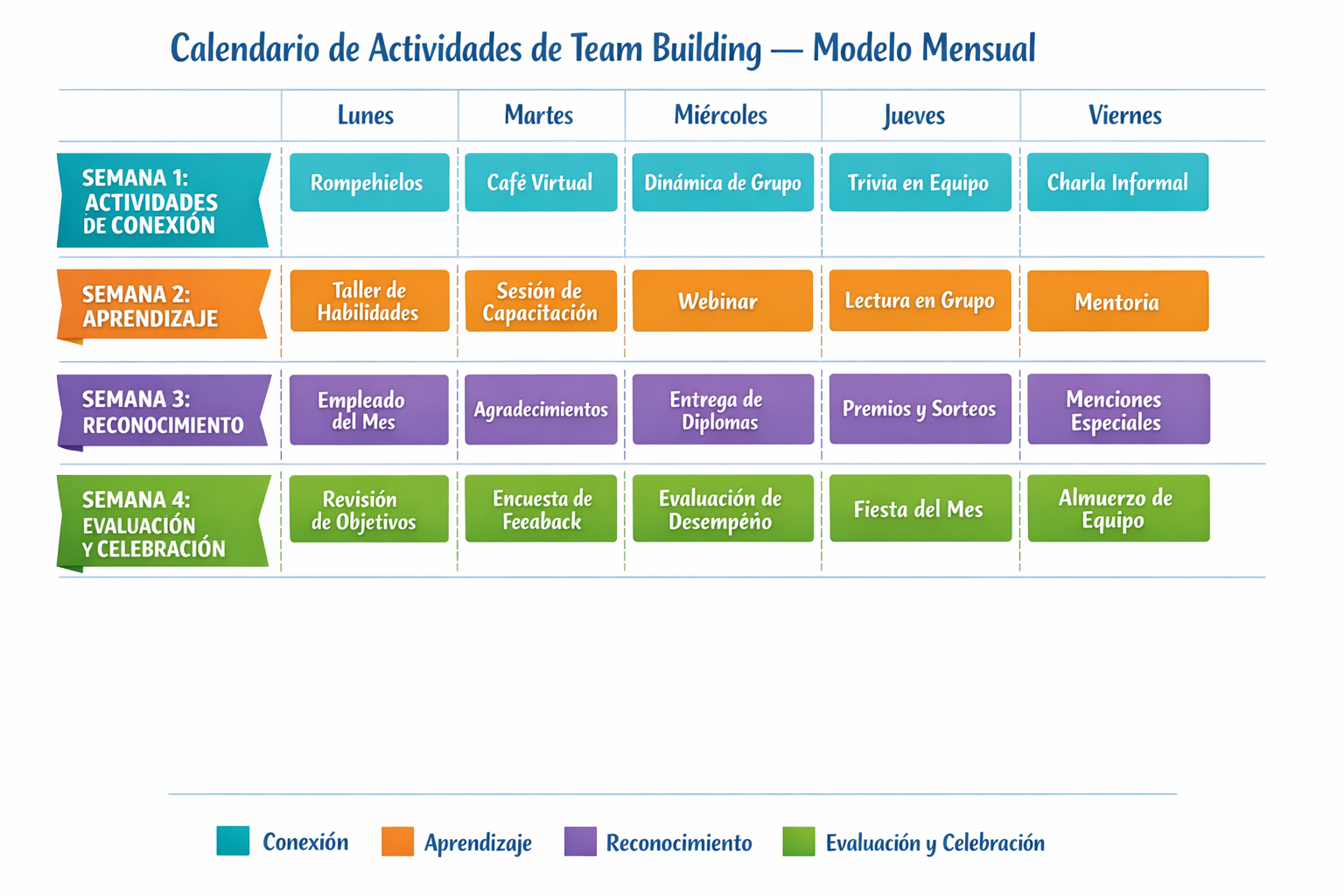 Calendario de Actividades de Team Building — Modelo Mensual

| | Lunes | Martes | Miércoles | Jueves | Viernes |
|---|---|---|---|---|---|
| SEMANA 1: ACTIVIDADES DE CONEXIÓN | Rompehielos | Café Virtual | Dinámica de Grupo | Trivia en Equipo | Charla Informal |
| SEMANA 2: APRENDIZAJE | Taller de Habilidades | Sesión de Capacitación | Webinar | Lectura en Grupo | Mentoria |
| SEMANA 3: RECONOCIMIENTO | Empleado del Mes | Agradecimientos | Entrega de Diplomas | Premios y Sorteos | Menciones Especiales |
| SEMANA 4: EVALUACIÓN Y CELEBRACIÓN | Revisión de Objetivos | Encuesta de Feeaback | Evaluación de Desempéño | Fiesta del Mes | Almuerzo de Equipo |

Conexión Aprendizaje Reconocimiento Evaluación y Celebración